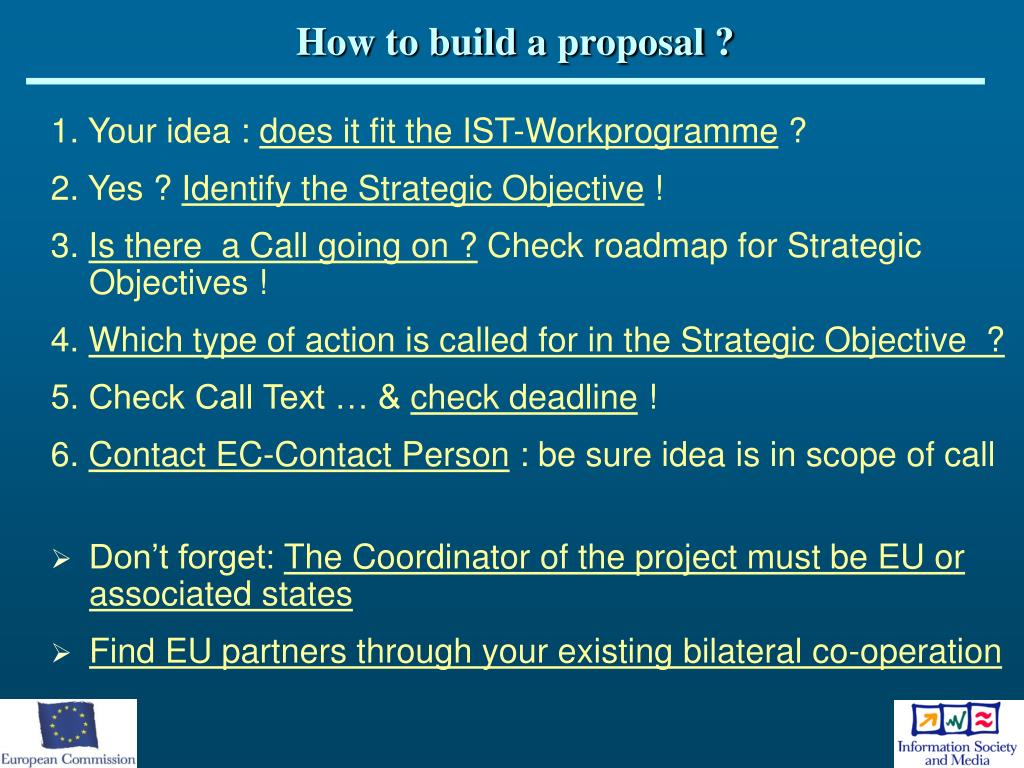 How to build a proposal ?

1. Your idea : does it fit the IST-Workprogramme ?

2. Yes ? Identify the Strategic Objective !

3. Is there a Call going on ? Check roadmap for Strategic Objectives !

4. Which type of action is called for in the Strategic Objective ?

5. Check Call Text … & check deadline !

6. Contact EC-Contact Person : be sure idea is in scope of call

➢ Don’t forget: The Coordinator of the project must be EU or associated states

➢ Find EU partners through your existing bilateral co-operation

European Commission

Information Society and Media